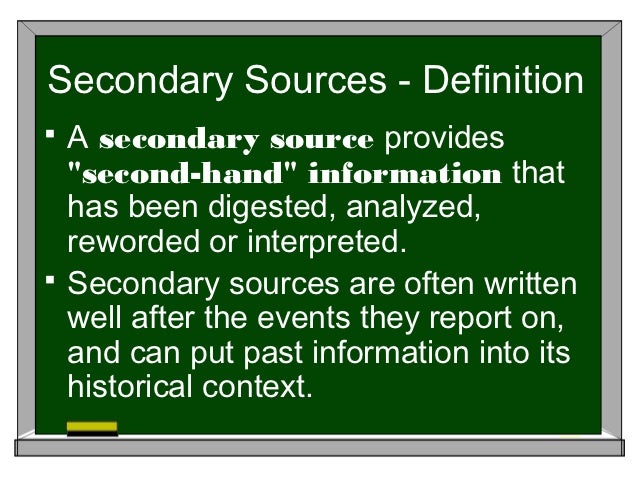 Secondary Sources - Definition

▪ A secondary source provides "second-hand" information that has been digested, analyzed, reworded or interpreted.

▪ Secondary sources are often written well after the events they report on, and can put past information into its historical context.